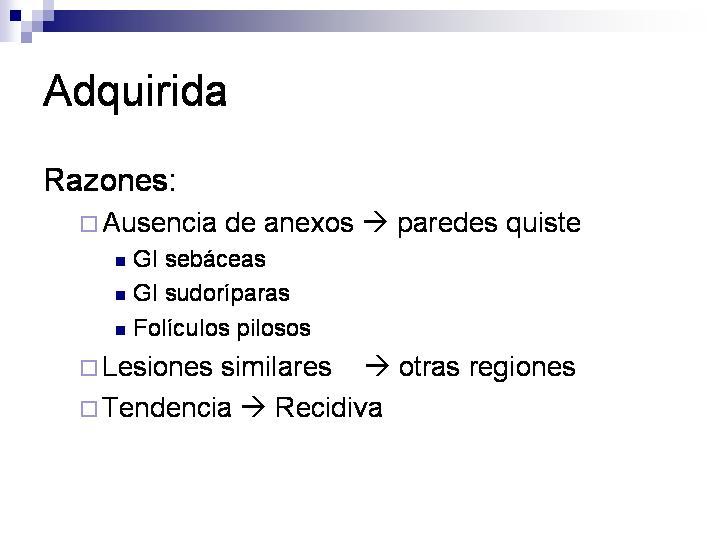 Adquirida

Razones:

Ausencia de anexos → paredes quiste

Gl sebáceas

Gl sudoríparas

Folículos pilosos

Lesiones similares → otras regiones

Tendencia → Recidiva